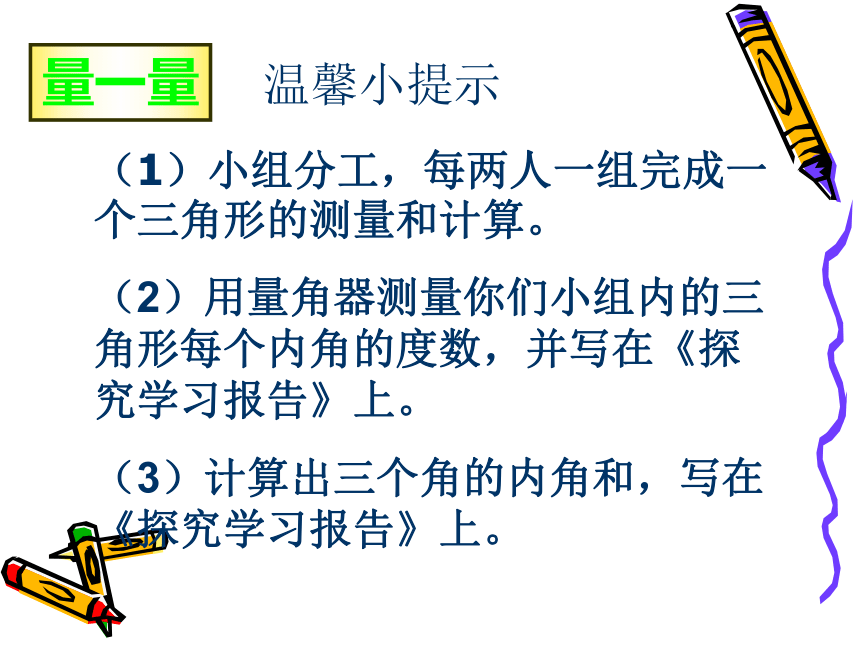 量一量　温馨小提示

（1）小组分工，每两人一组完成一个三角形的测量和计算。

（2）用量角器测量你们小组内的三角形每个内角的度数，并写在《探究学习报告》上。

（3）计算出三个角的内角和，写在《探究学习报告》上。